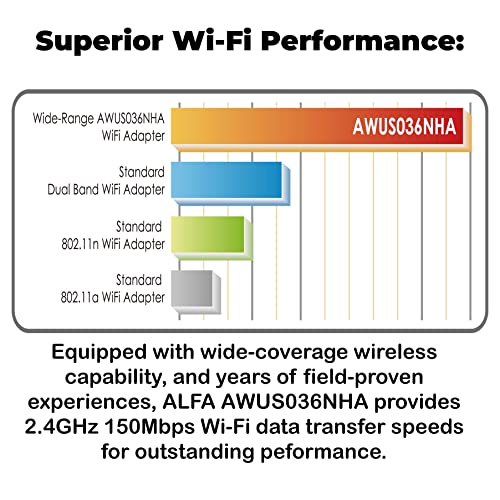 Superior Wi-Fi Performance:

Wide-Range AWUS036NHA WiFi Adapter
AWUS036NHA

Standard Dual Band WiFi Adapter

Standard 802.11n WiFi Adapter

Standard 802.11a WiFi Adapter

Equipped with wide-coverage wireless capability, and years of field-proven experiences, ALFA AWUS036NHA provides 2.4GHz 150Mbps Wi-Fi data transfer speeds for outstanding peformance.